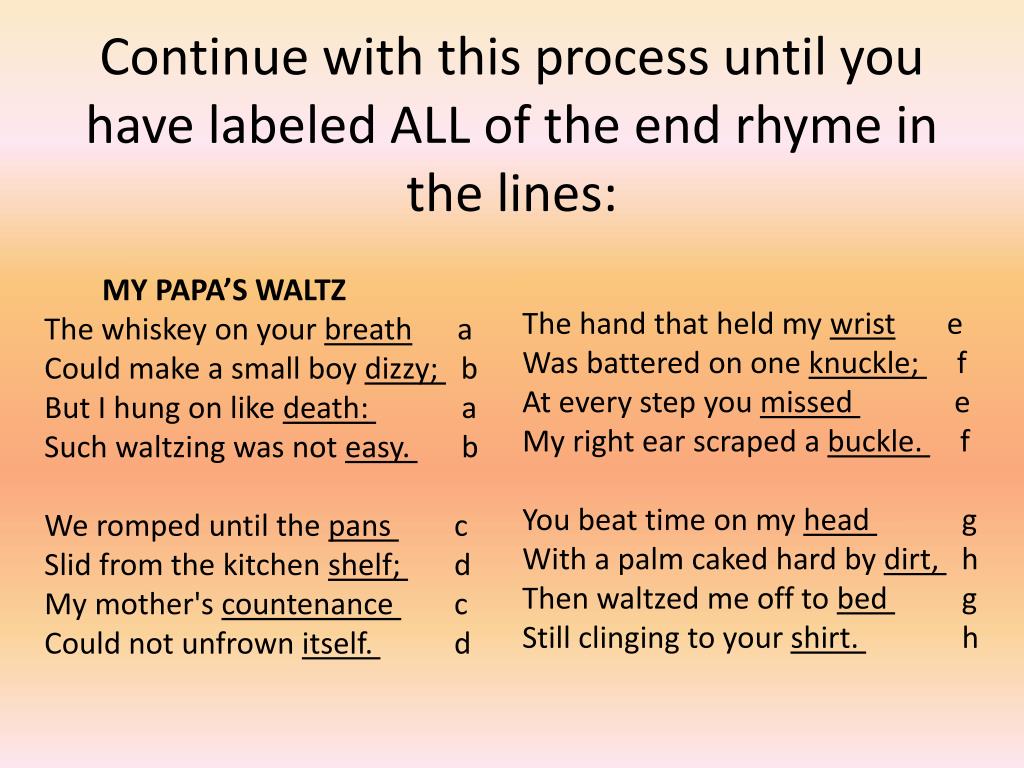 Continue with this process until you have labeled ALL of the end rhyme in the lines:

MY PAPA'S WALTZ
The whiskey on your breath a
Could make a small boy dizzy; b
But I hung on like death: a
Such waltzing was not easy. b

We romped until the pans c
Slid from the kitchen shelf; d
My mother's countenance c
Could not unfrown itself. d

The hand that held my wrist e
Was battered on one knuckle; f
At every step you missed e
My right ear scraped a buckle. f

You beat time on my head g
With a palm caked hard by dirt, h
Then waltzed me off to bed g
Still clinging to your shirt. h